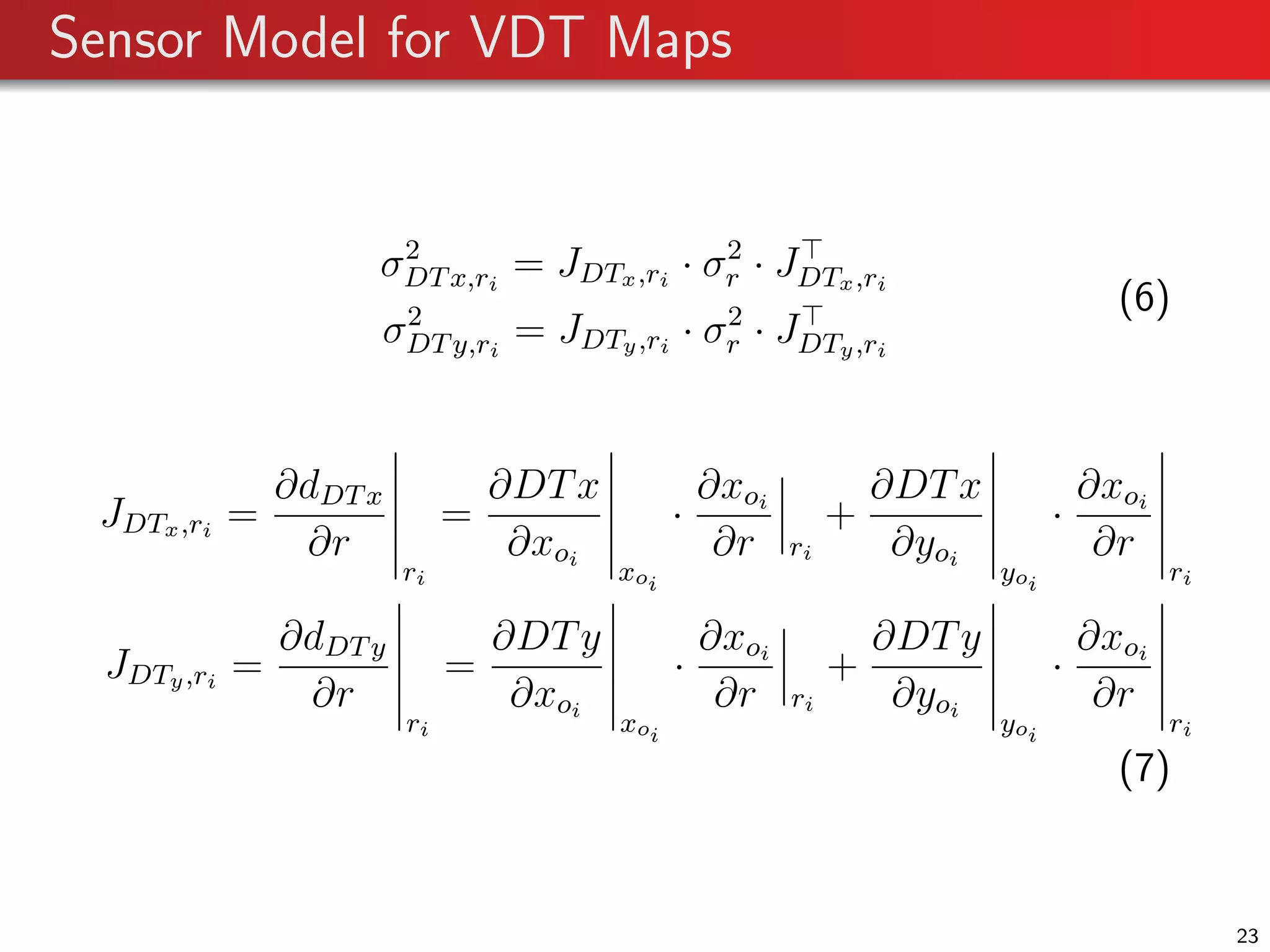 Sensor Model for VDT Maps

$\sigma^2_{DTx,r_i} = J_{DT_x,r_i} \cdot \sigma^2_r \cdot J^\top_{DT_x,r_i}$
$\sigma^2_{DTy,r_i} = J_{DT_y,r_i} \cdot \sigma^2_r \cdot J^\top_{DT_y,r_i}$ (6)

$J_{DT_x,r_i} = \left.\frac{\partial d_{DTx}}{\partial r}\right|_{r_i} = \left.\frac{\partial DTx}{\partial x_{o_i}}\right|_{x_{o_i}} \cdot \left.\frac{\partial x_{o_i}}{\partial r}\right|_{r_i} + \left.\frac{\partial DTx}{\partial y_{o_i}}\right|_{y_{o_i}} \cdot \left.\frac{\partial x_{o_i}}{\partial r}\right|_{r_i}$
$J_{DT_y,r_i} = \left.\frac{\partial d_{DTy}}{\partial r}\right|_{r_i} = \left.\frac{\partial DTy}{\partial x_{o_i}}\right|_{x_{o_i}} \cdot \left.\frac{\partial x_{o_i}}{\partial r}\right|_{r_i} + \left.\frac{\partial DTy}{\partial y_{o_i}}\right|_{y_{o_i}} \cdot \left.\frac{\partial x_{o_i}}{\partial r}\right|_{r_i}$ (7)

23